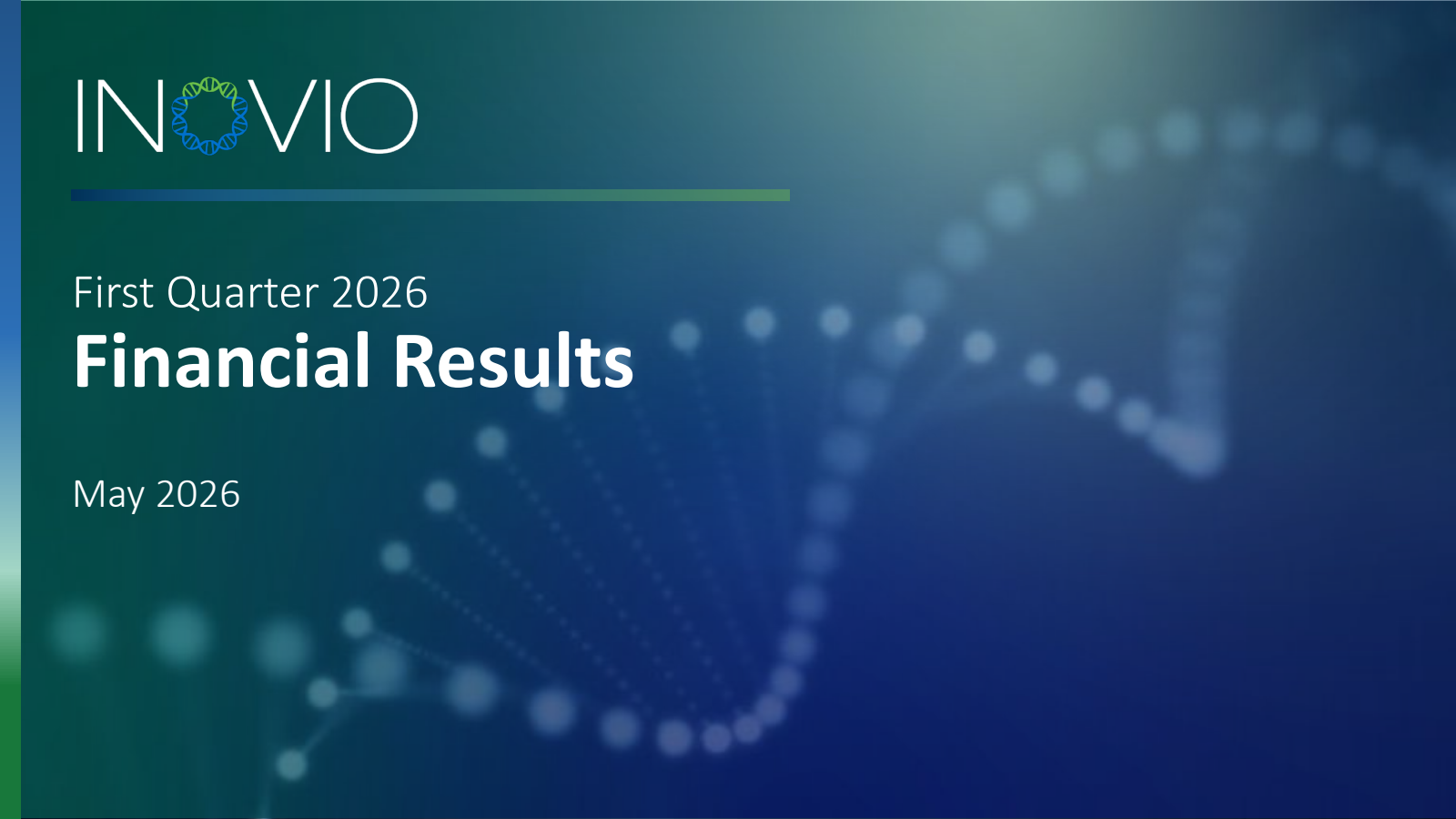 INOVIO

First Quarter 2026
Financial Results

May 2026